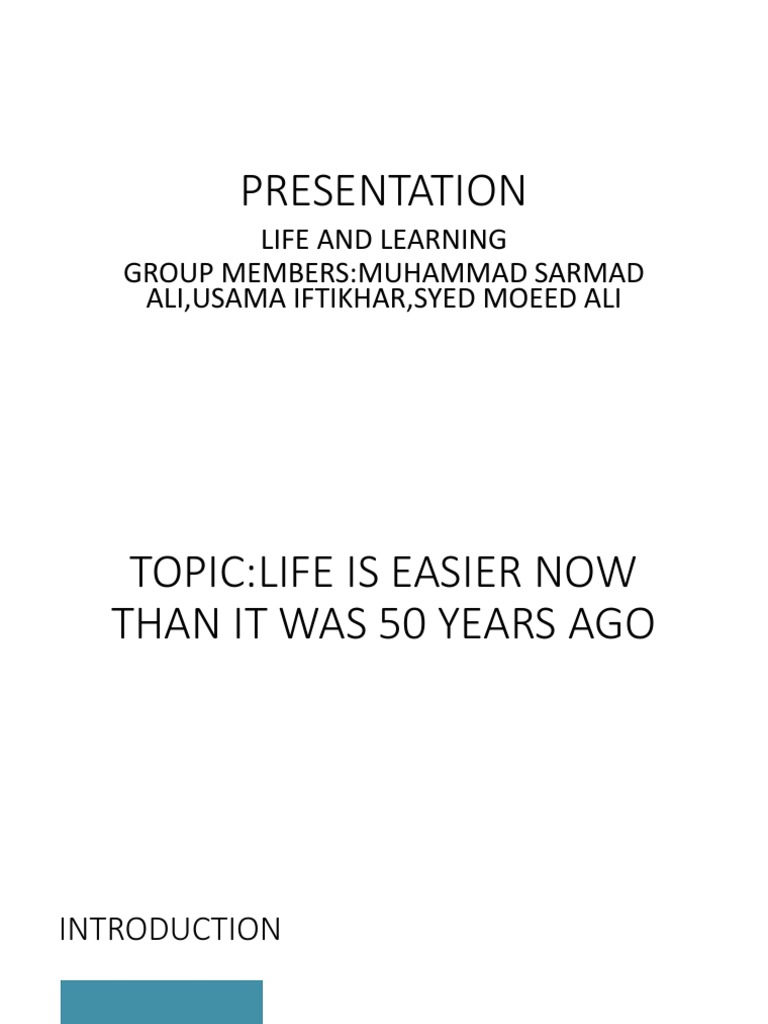 PRESENTATION

LIFE AND LEARNING
GROUP MEMBERS:MUHAMMAD SARMAD ALI,USAMA IFTIKHAR,SYED MOEED ALI

TOPIC:LIFE IS EASIER NOW THAN IT WAS 50 YEARS AGO

INTRODUCTION